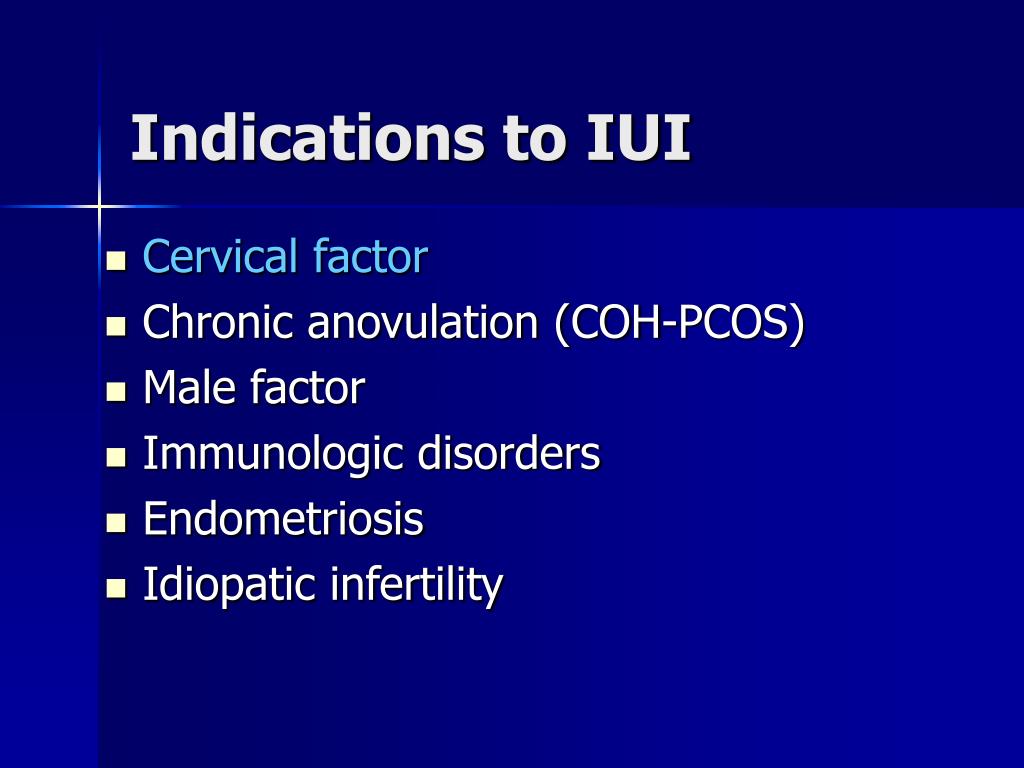 Indications to IUI

- Cervical factor
- Chronic anovulation (COH-PCOS)
- Male factor
- Immunologic disorders
- Endometriosis
- Idiopatic infertility